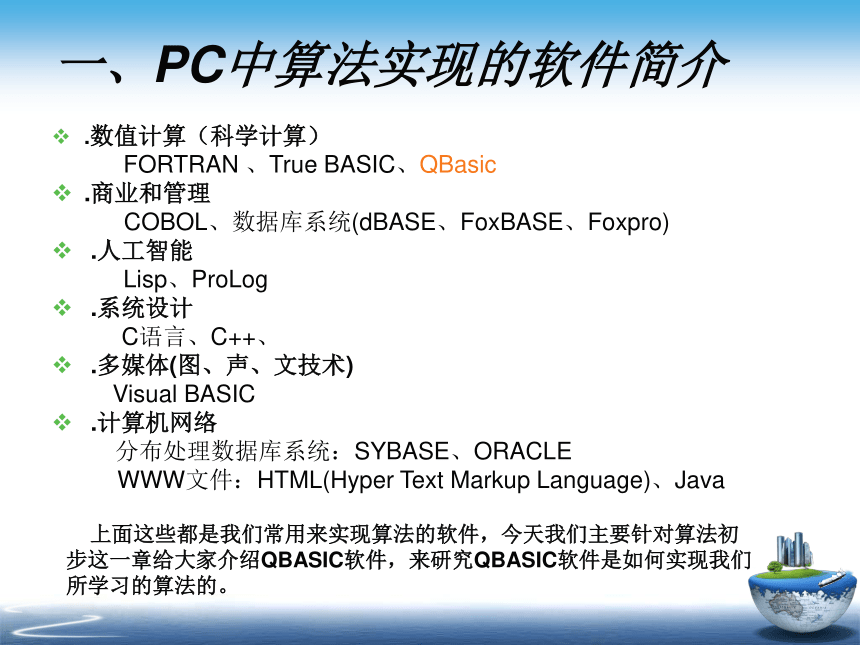 一、PC中算法实现的软件简介

❖ .数值计算（科学计算）
FORTRAN 、True BASIC、QBasic
❖ .商业和管理
COBOL、数据库系统(dBASE、FoxBASE、Foxpro)
❖ .人工智能
Lisp、ProLog
❖ .系统设计
C语言、C++、
❖ .多媒体(图、声、文技术)
Visual BASIC
❖ .计算机网络
分布处理数据库系统：SYBASE、ORACLE
WWW文件：HTML(Hyper Text Markup Language)、Java

上面这些都是我们常用来实现算法的软件，今天我们主要针对算法初步这一章给大家介绍QBASIC软件，来研究QBASIC软件是如何实现我们所学习的算法的。